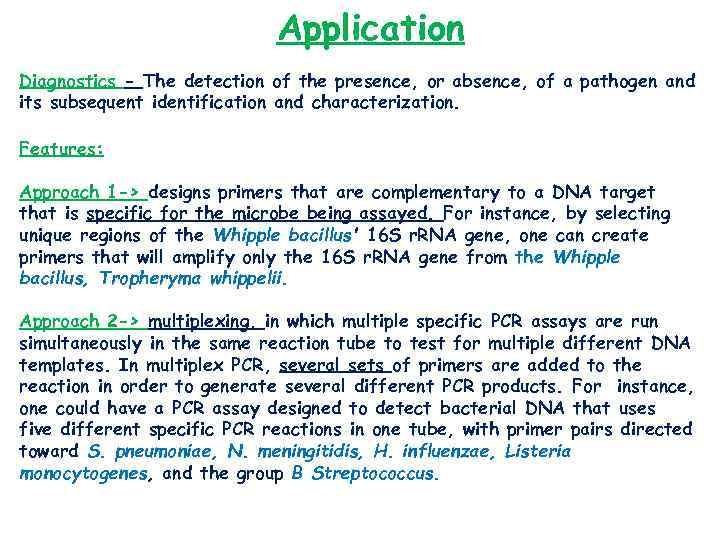 Application

Diagnostics - The detection of the presence, or absence, of a pathogen and its subsequent identification and characterization.

Features:

Approach 1-> designs primers that are complementary to a DNA target that is specific for the microbe being assayed. For instance, by selecting unique regions of the Whipple bacillus' 16S rRNA gene, one can create primers that will amplify only the 16S rRNA gene from the Whipple bacillus, Tropheryma whippelii.

Approach 2-> multiplexing, in which multiple specific PCR assays are run simultaneously in the same reaction tube to test for multiple different DNA templates. In multiplex PCR, several sets of primers are added to the reaction in order to generate several different PCR products. For instance, one could have a PCR assay designed to detect bacterial DNA that uses five different specific PCR reactions in one tube, with primer pairs directed toward S. pneumoniae, N. meningitidis, H. influenzae, Listeria monocytogenes, and the group B Streptococcus.